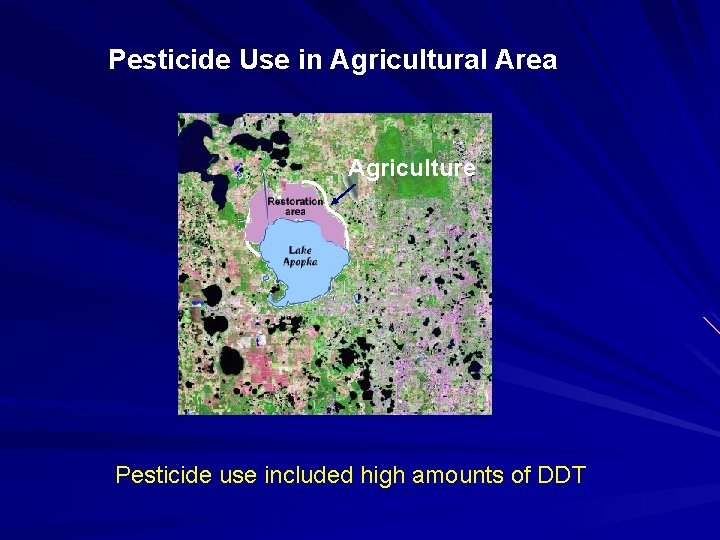 Pesticide Use in Agricultural Area

Agriculture

Restoration area

Lake Apopka

Pesticide use included high amounts of DDT